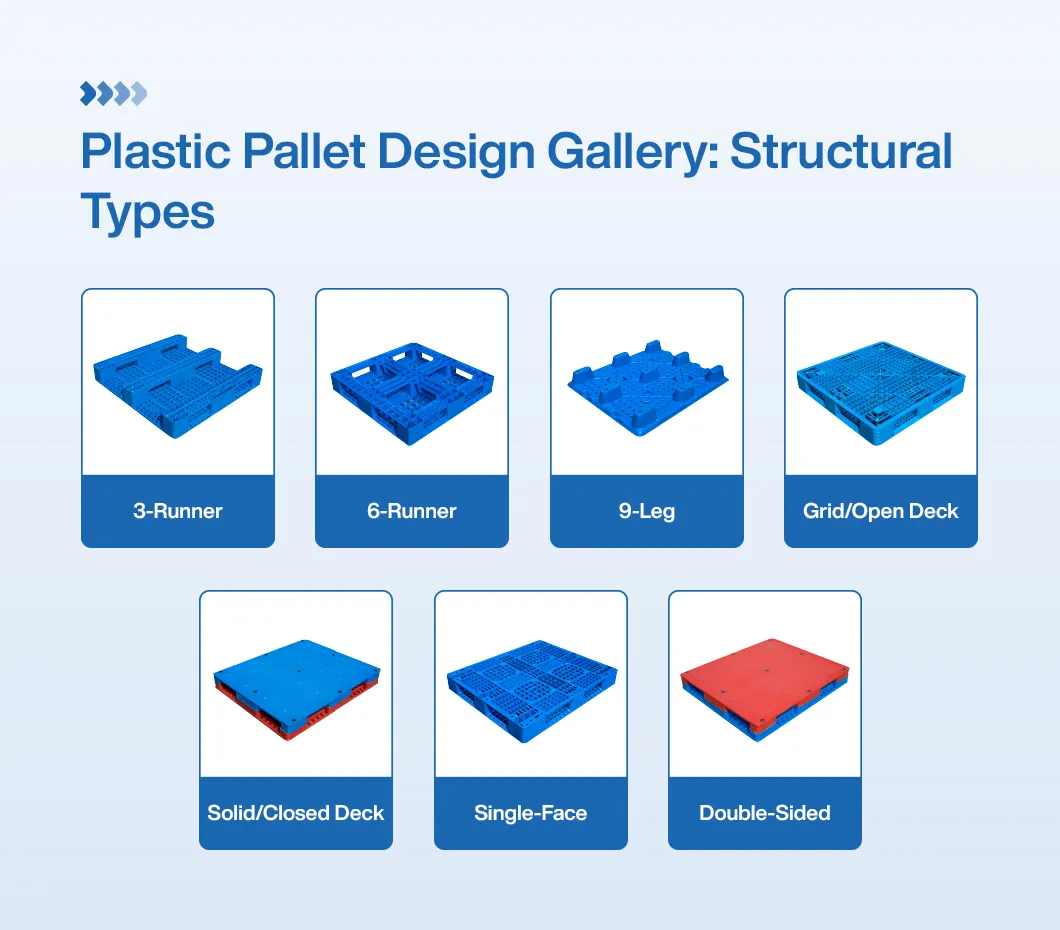 Plastic Pallet Design Gallery: Structural Types

3-Runner

6-Runner

9-Leg

Grid/Open Deck

Solid/Closed Deck

Single-Face

Double-Sided